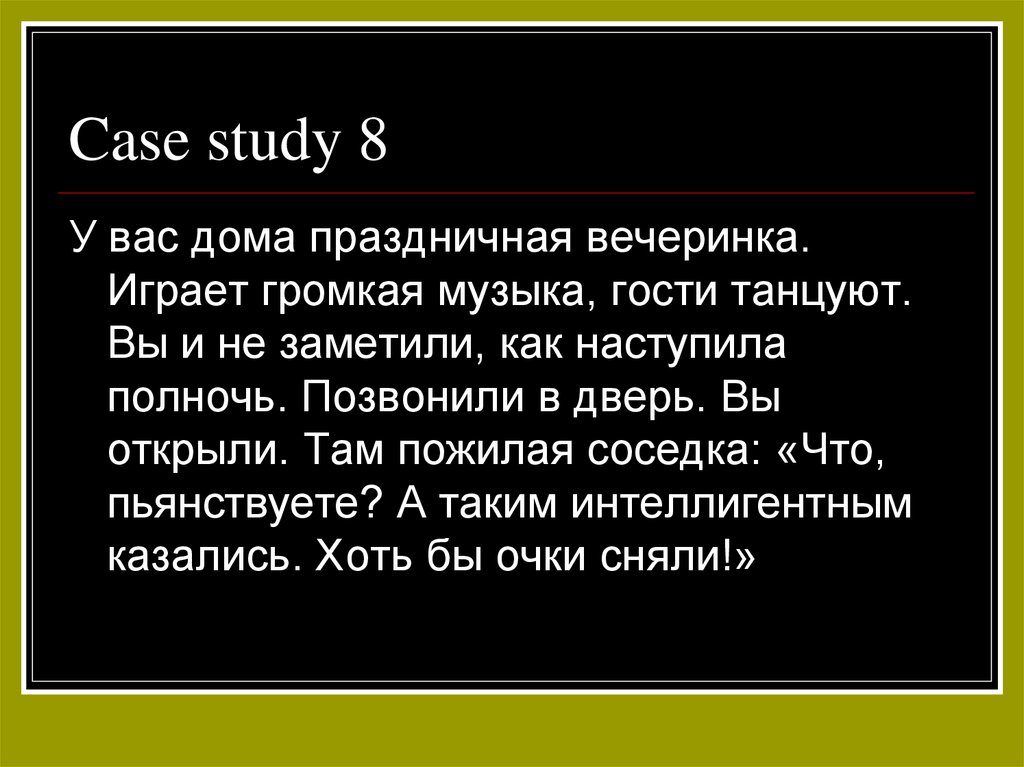 Case study 8

У вас дома праздничная вечеринка. Играет громкая музыка, гости танцуют. Вы и не заметили, как наступила полночь. Позвонили в дверь. Вы открыли. Там пожилая соседка: «Что, пьянствуете? А таким интеллигентным казались. Хоть бы очки сняли!»